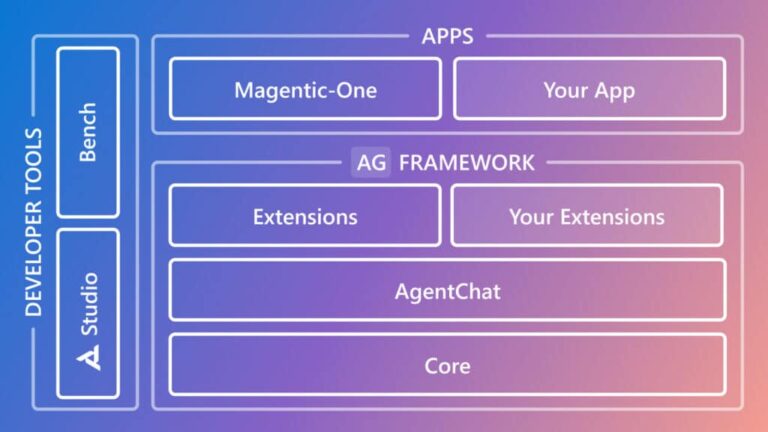 DEVELOPER TOOLS

Bench

Studio

APPS

Magentic-One

Your App

AG FRAMEWORK

Extensions

Your Extensions

AgentChat

Core